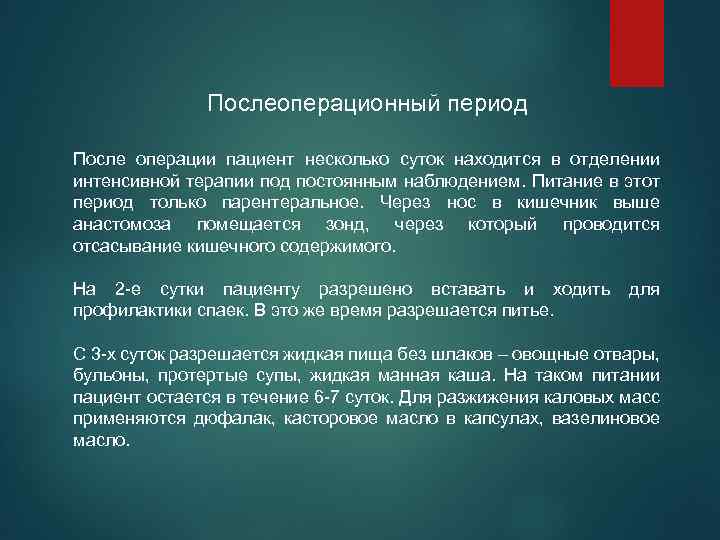 Послеоперационный период

После операции пациент несколько суток находится в отделении интенсивной терапии под постоянным наблюдением. Питание в этот период только парентеральное. Через нос в кишечник выше анастомоза помещается зонд, через который проводится отсасывание кишечного содержимого.

На 2-е сутки пациенту разрешено вставать и ходить для профилактики спаек. В это же время разрешается питье.

С 3-х суток разрешается жидкая пища без шлаков – овощные отвары, бульоны, протертые супы, жидкая манная каша. На таком питании пациент остается в течение 6-7 суток. Для разжижения каловых масс применяются дюфалак, касторовое масло в капсулах, вазелиновое масло.